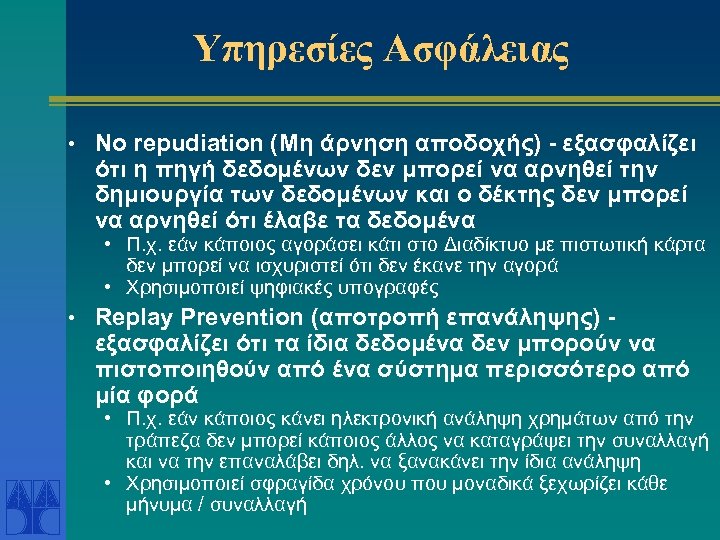 Υπηρεσίες Ασφάλειας

• No repudiation (Μη άρνηση αποδοχής) - εξασφαλίζει ότι η πηγή δεδομένων δεν μπορεί να αρνηθεί την δημιουργία των δεδομένων και ο δέκτης δεν μπορεί να αρνηθεί ότι έλαβε τα δεδομένα
  • Π.χ. εάν κάποιος αγοράσει κάτι στο Διαδίκτυο με πιστωτική κάρτα δεν μπορεί να ισχυριστεί ότι δεν έκανε την αγορά
  • Χρησιμοποιεί ψηφιακές υπογραφές
• Replay Prevention (αποτροπή επανάληψης) - εξασφαλίζει ότι τα ίδια δεδομένα δεν μπορούν να πιστοποιηθούν από ένα σύστημα περισσότερο από μία φορά
  • Π.χ. εάν κάποιος κάνει ηλεκτρονική ανάληψη χρημάτων από την τράπεζα δεν μπορεί κάποιος άλλος να καταγράψει την συναλλαγή και να την επαναλάβει δηλ. να ξανακάνει την ίδια ανάληψη
  • Χρησιμοποιεί σφραγίδα χρόνου που μοναδικά ξεχωρίζει κάθε μήνυμα / συναλλαγή